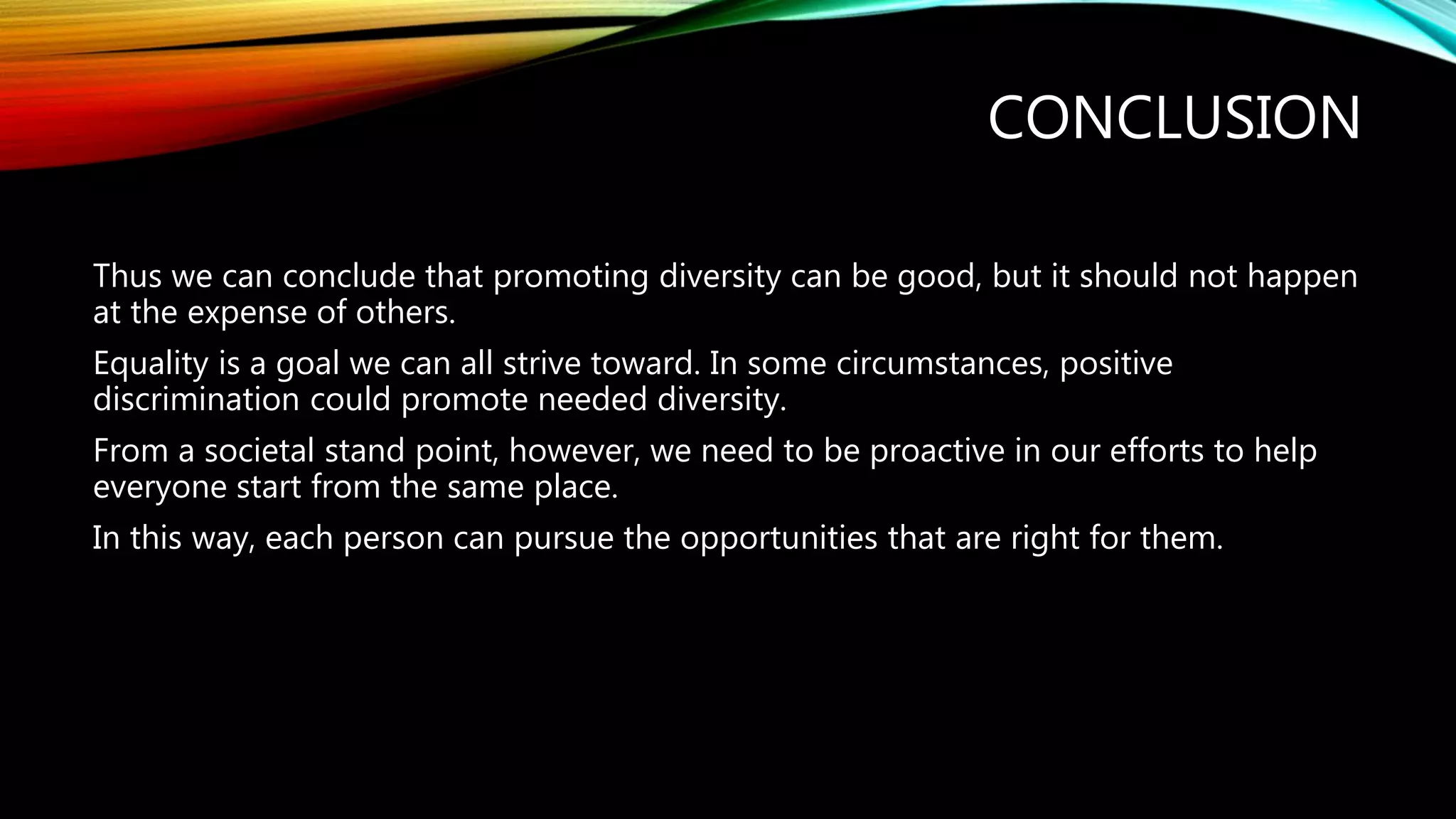 CONCLUSION

Thus we can conclude that promoting diversity can be good, but it should not happen at the expense of others.

Equality is a goal we can all strive toward. In some circumstances, positive discrimination could promote needed diversity.

From a societal stand point, however, we need to be proactive in our efforts to help everyone start from the same place.

In this way, each person can pursue the opportunities that are right for them.